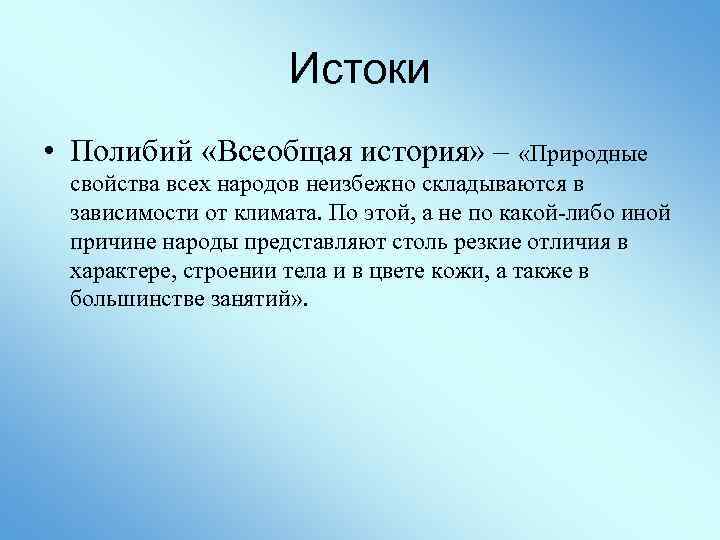 Истоки

• Полибий «Всеобщая история» – «Природные свойства всех народов неизбежно складываются в зависимости от климата. По этой, а не по какой-либо иной причине народы представляют столь резкие отличия в характере, строении тела и в цвете кожи, а также в большинстве занятий».